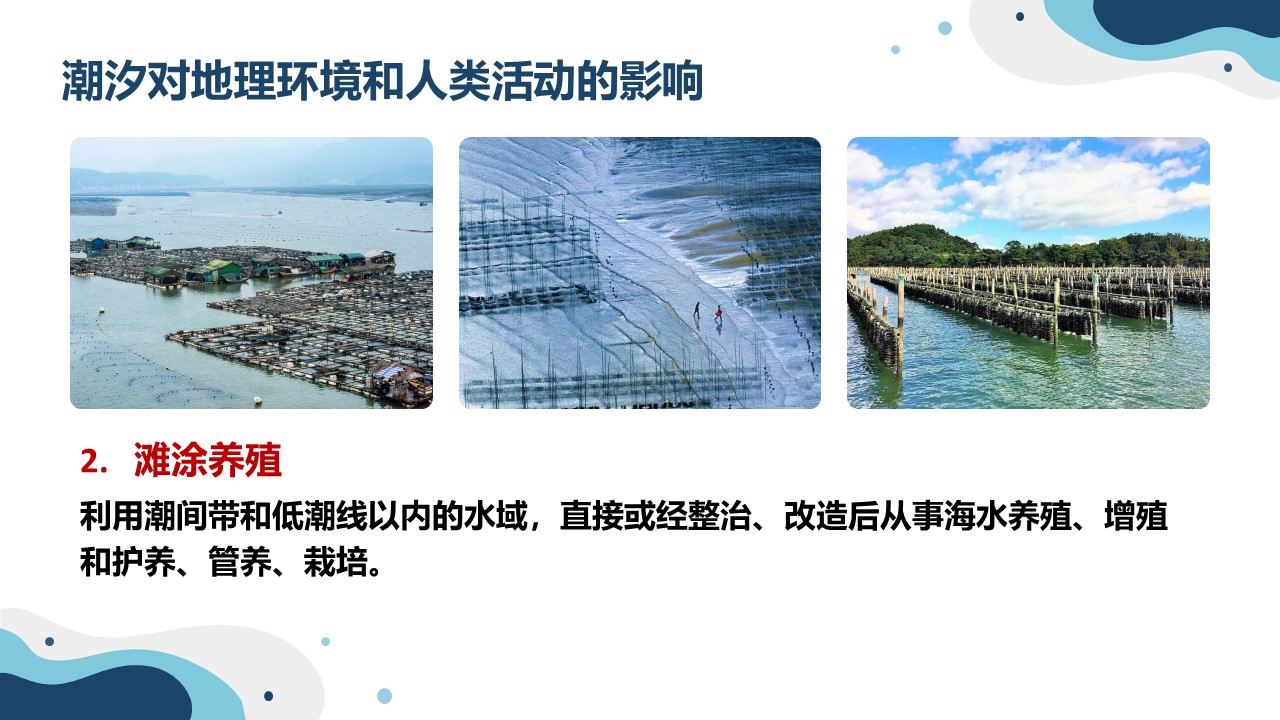 潮汐对地理环境和人类活动的影响

2. 滩涂养殖

利用潮间带和低潮线以内的水域，直接或经整治、改造后从事海水养殖、增殖和护养、管养、栽培。